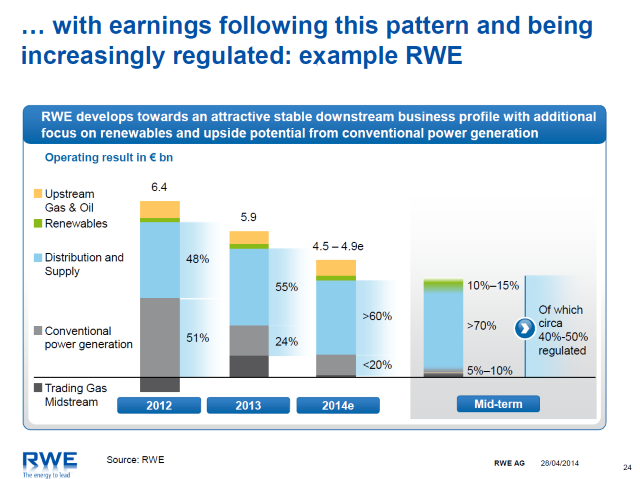 … with earnings following this pattern and being increasingly regulated: example RWE

RWE develops towards an attractive stable downstream business profile with additional focus on renewables and upside potential from conventional power generation

Operating result in € bn

Upstream Gas & Oil

Renewables

Distribution and Supply

Conventional power generation

Trading Gas Midstream

6.4

48%

51%

5.9

55%

24%

4.5 – 4.9e

>60%

<20%

10%–15%

>70%

5%–10%

Of which circa 40%-50% regulated

2012

2013

2014e

Mid-term

RWE
The energy to lead

Source: RWE

RWE AG 28/04/2014

24